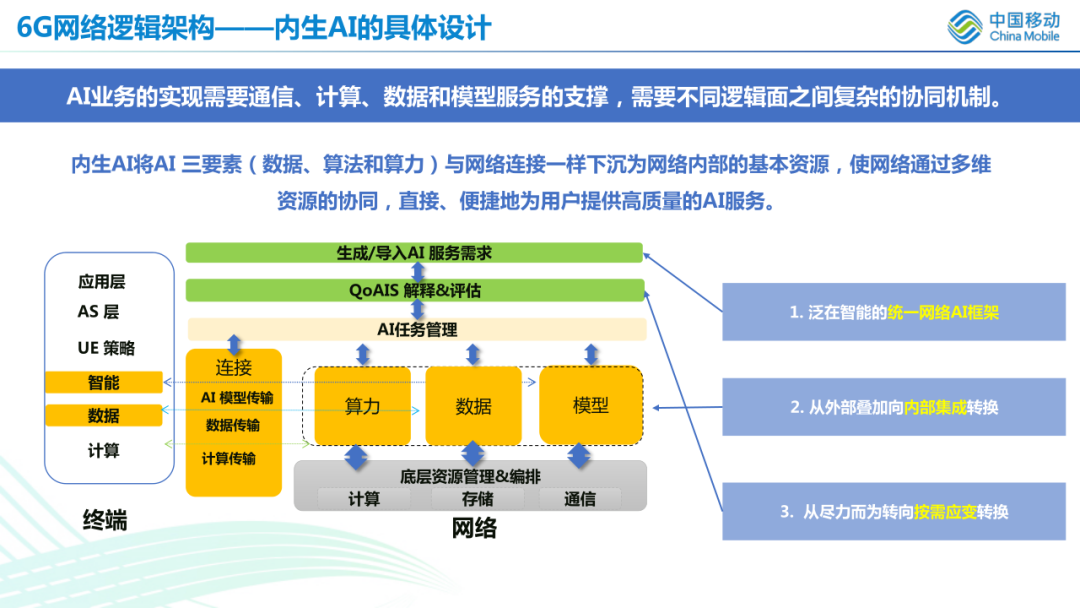 6G网络逻辑架构——内生AI的具体设计

中国移动
China Mobile

AI业务的实现需要通信、计算、数据和模型服务的支撑，需要不同逻辑面之间复杂的协同机制。

内生AI将AI 三要素（数据、算法和算力）与网络连接一样下沉为网络内部的基本资源，使网络通过多维资源的协同，直接、便捷地为用户提供高质量的AI服务。

应用层
AS 层
UE 策略
智能
数据
计算

终端

生成/导入AI 服务需求
QoAIS 解释&评估
AI任务管理

连接
AI 模型传输
数据传输
计算传输

算力
数据
模型

底层资源管理&编排
计算
存储
通信

网络

1. 泛在智能的统一网络AI框架

2. 从外部叠加向内部集成转换

3. 从尽力而为转向按需应变转换